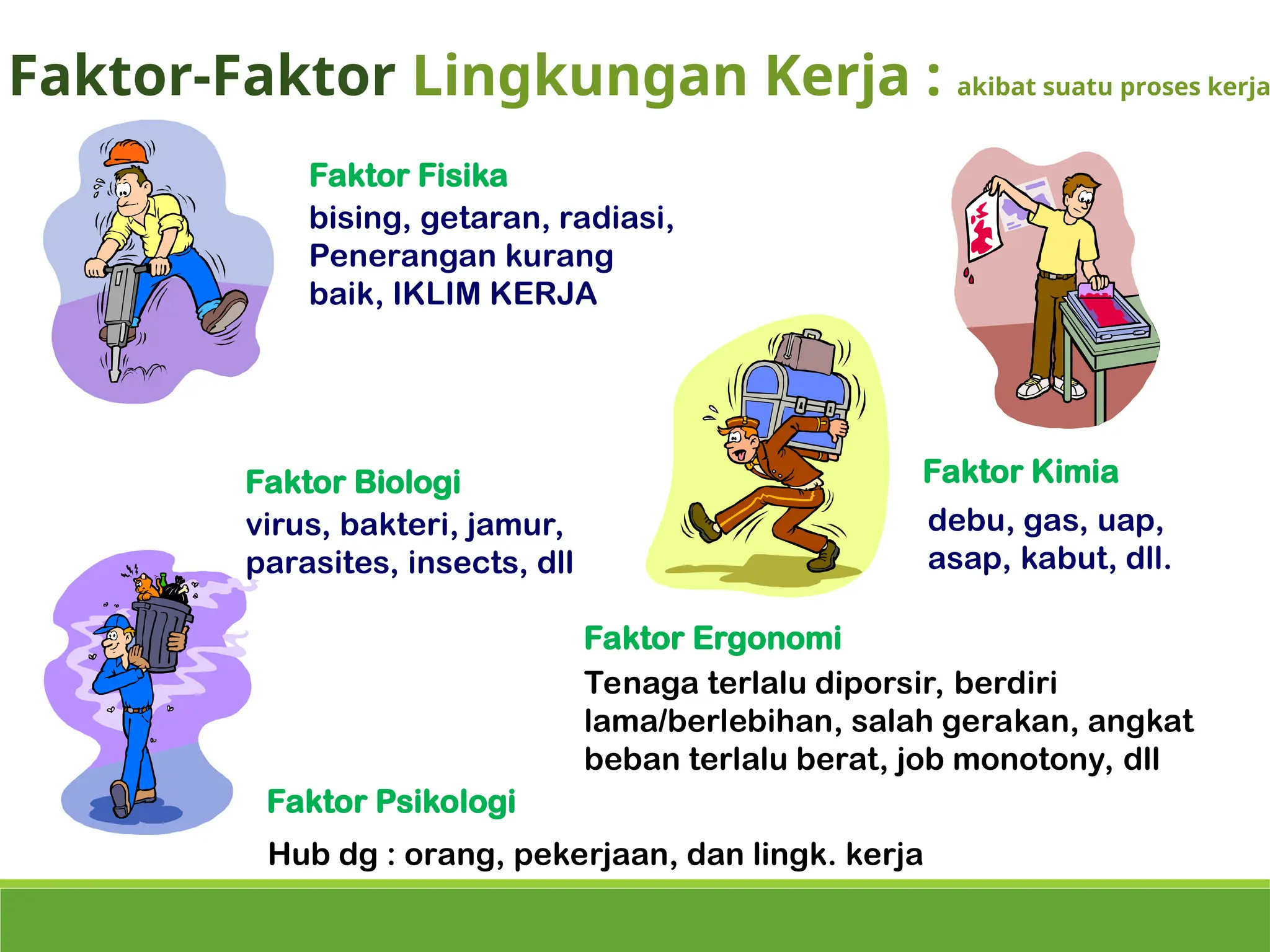 Faktor-Faktor Lingkungan Kerja : akibat suatu proses kerja

Faktor Fisika
bising, getaran, radiasi, Penerangan kurang baik, IKLIM KERJA

Faktor Biologi
virus, bakteri, jamur, parasites, insects, dll

Faktor Kimia
debu, gas, uap, asap, kabut, dll.

Faktor Ergonomi
Tenaga terlalu diporsir, berdiri lama/berlebihan, salah gerakan, angkat beban terlalu berat, job monotony, dll

Faktor Psikologi
Hub dg : orang, pekerjaan, dan lingk. kerja